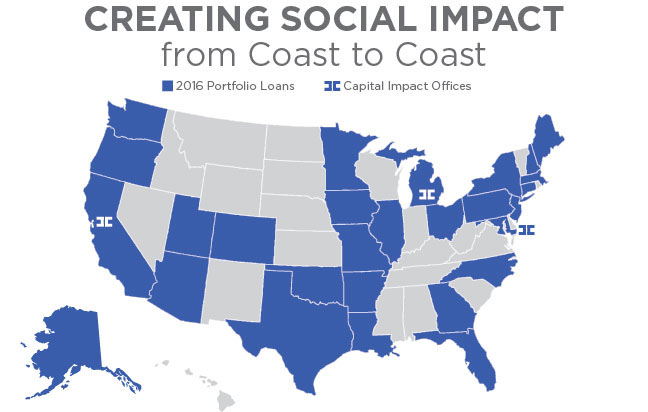 CREATING SOCIAL IMPACT
from Coast to Coast

2016 Portfolio Loans
Capital Impact Offices